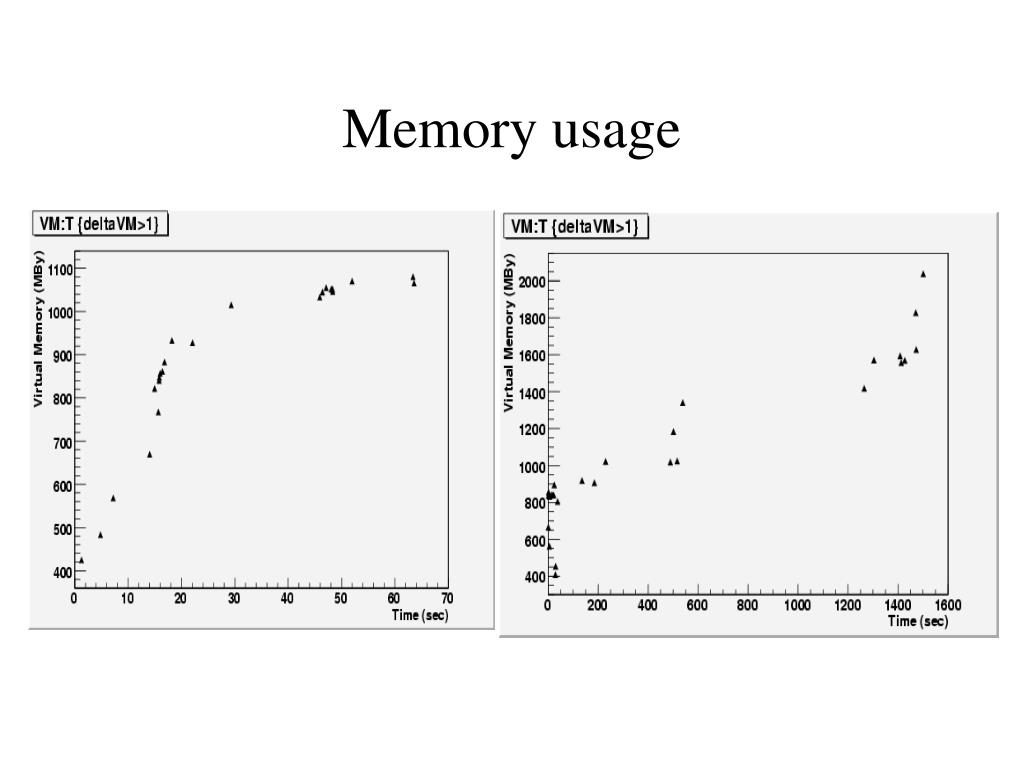 Memory usage

VM:T {deltaVM>1}

Virtual Memory (MBy)

1100
1000
900
800
700
600
500
400

0 10 20 30 40 50 60 70

Time (sec)

VM:T {deltaVM>1}

Virtual Memory (MBy)

2000
1800
1600
1400
1200
1000
800
600
400

0 200 400 600 800 1000 1200 1400 1600

Time (sec)